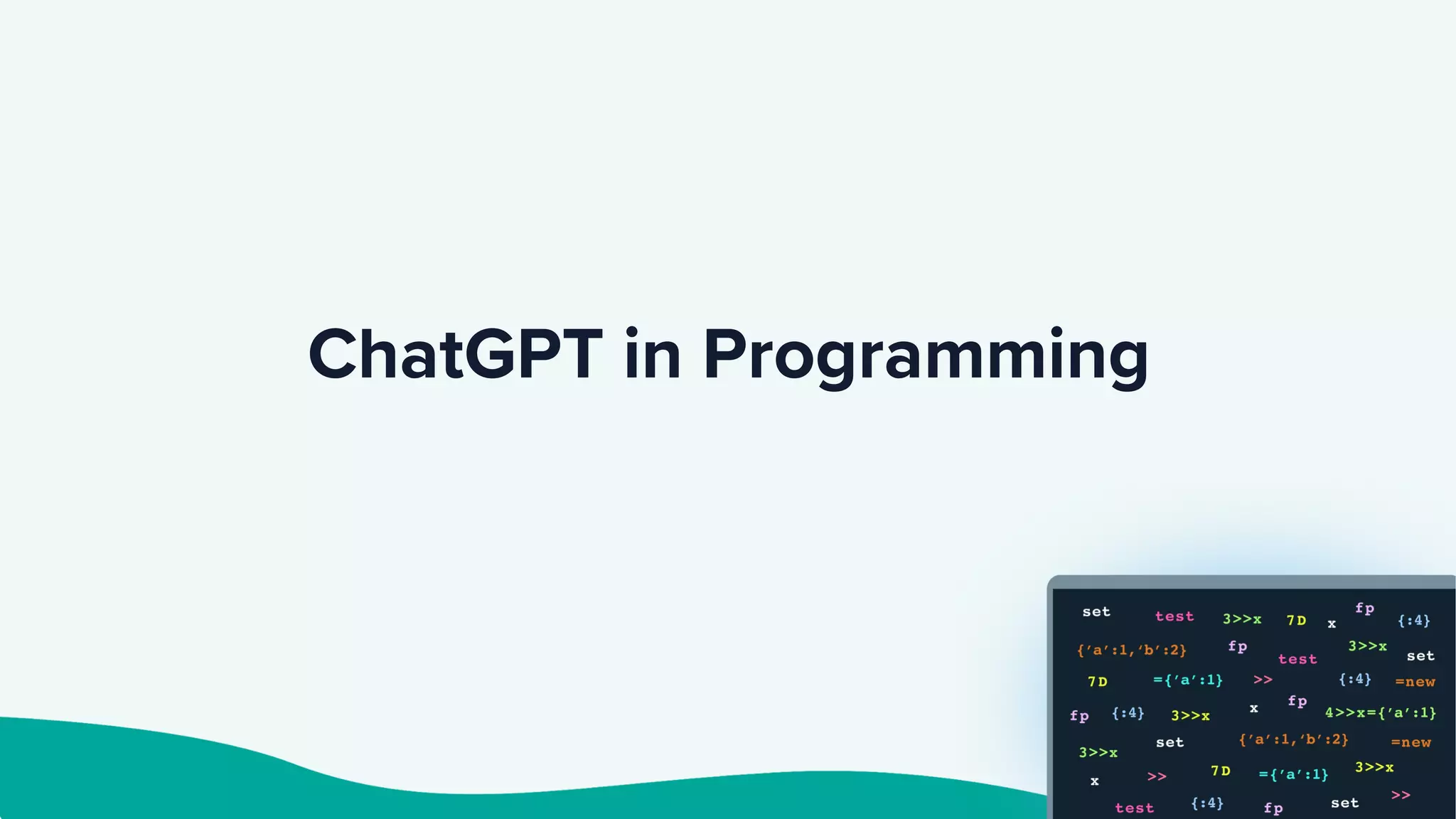 ChatGPT in Programming

set test 3>>x 7D x fp {:4}
{'a':1,'b':2} fp test 3>>x set
7D ={'a':1} >> {:4} =new
fp {:4} 3>>x x fp 4>>x={'a':1}
3>>x set {'a':1,'b':2} =new
x >> 7D ={'a':1} 3>>x
test {:4} fp set >>